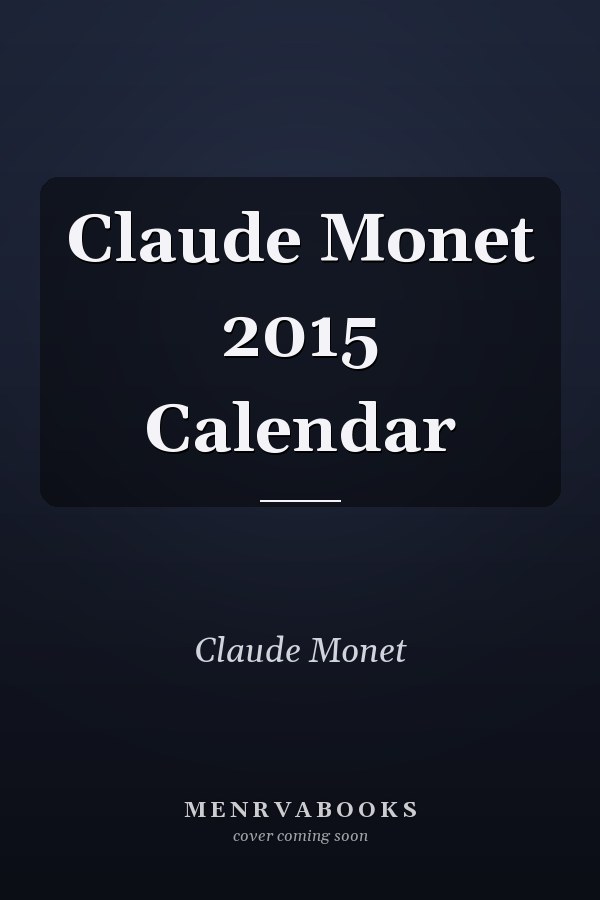 Claude Monet 2015 Calendar

Claude Monet

MENRVABOOKS
cover coming soon